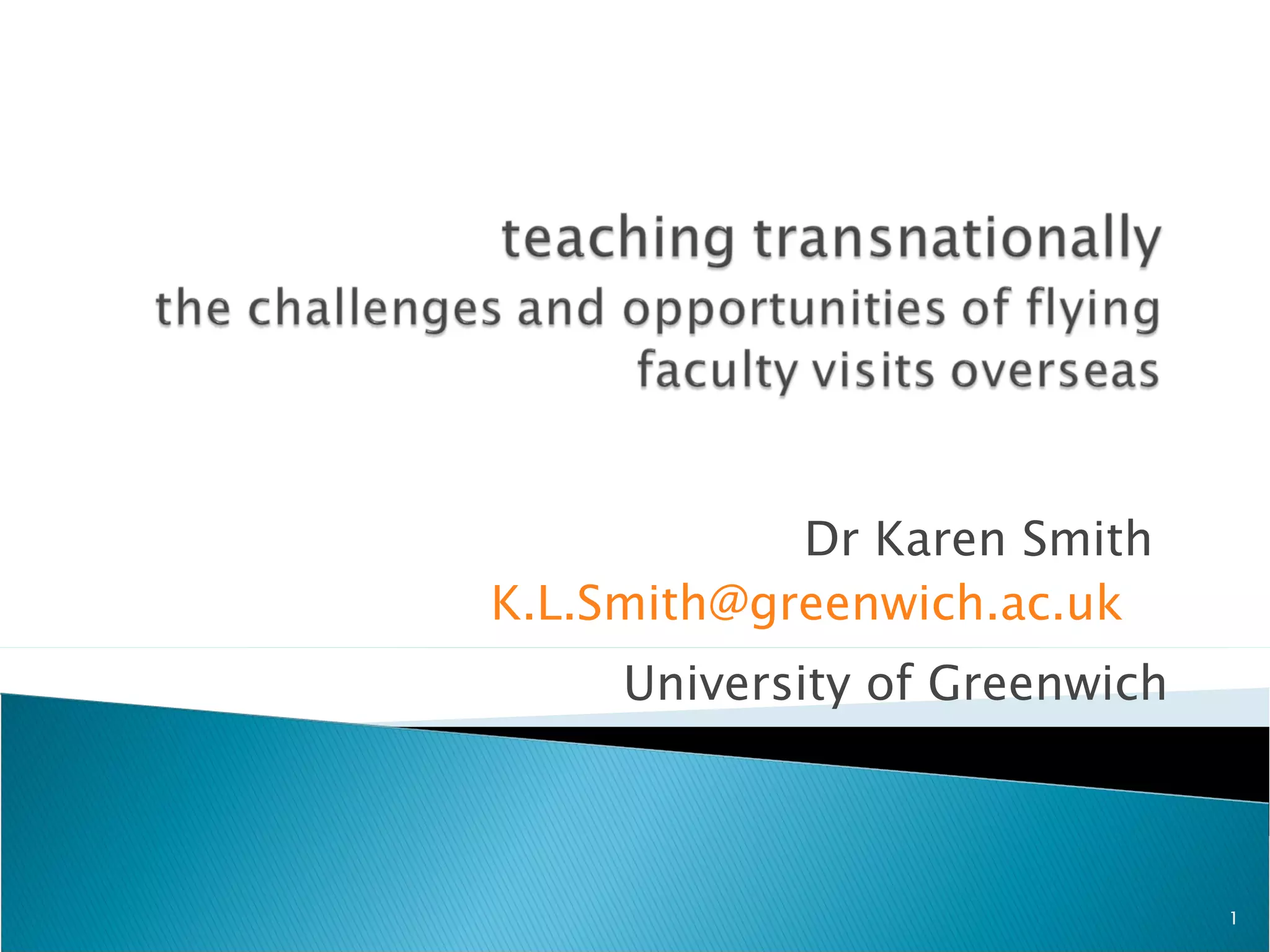 teaching transnationally
the challenges and opportunities of flying faculty visits overseas

Dr Karen Smith
K.L.Smith@greenwich.ac.uk
University of Greenwich

1